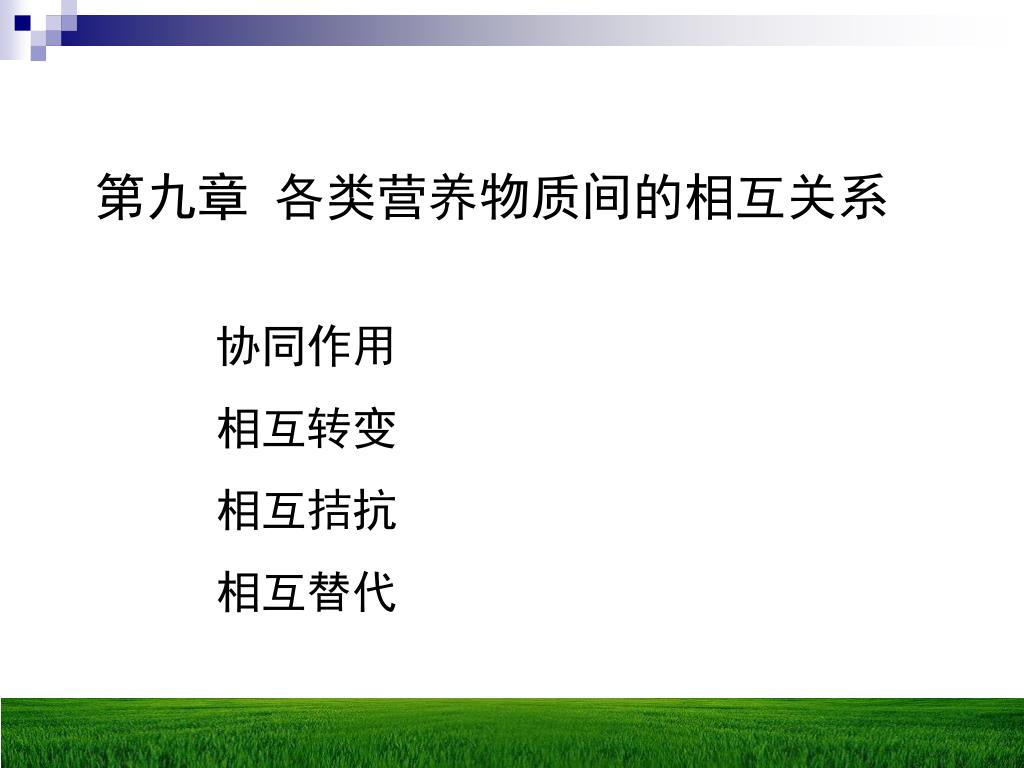 第九章 各类营养物质间的相互关系

协同作用

相互转变

相互拮抗

相互替代